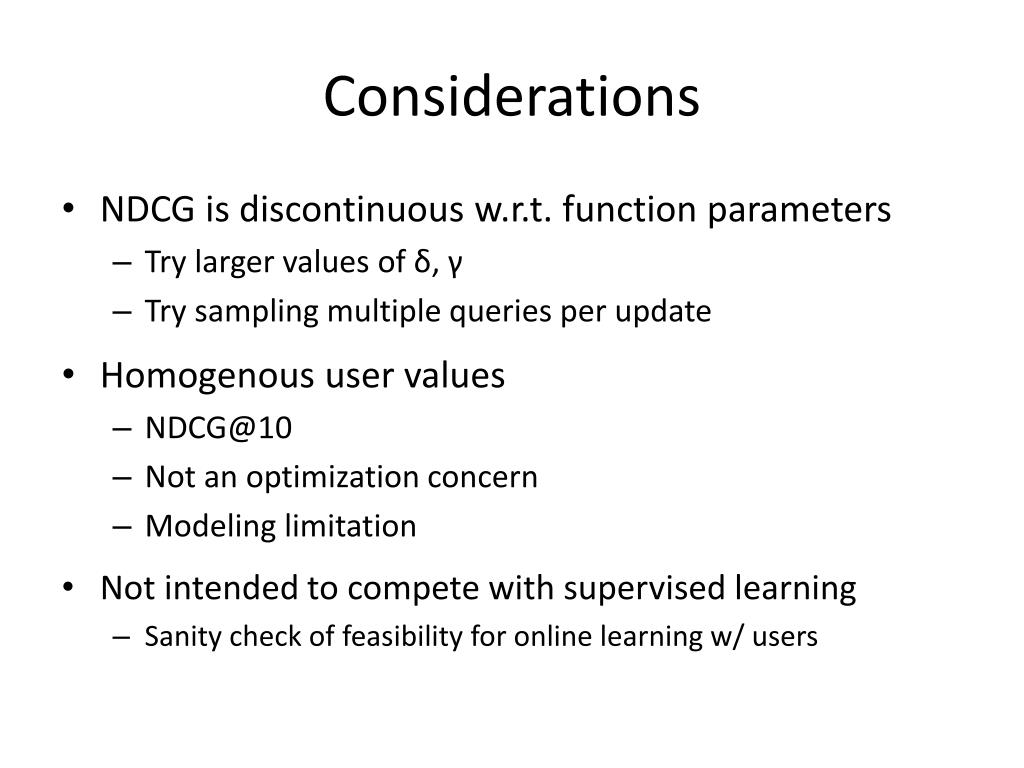 Considerations

• NDCG is discontinuous w.r.t. function parameters
– Try larger values of δ, γ
– Try sampling multiple queries per update

• Homogenous user values
– NDCG@10
– Not an optimization concern
– Modeling limitation

• Not intended to compete with supervised learning
– Sanity check of feasibility for online learning w/ users